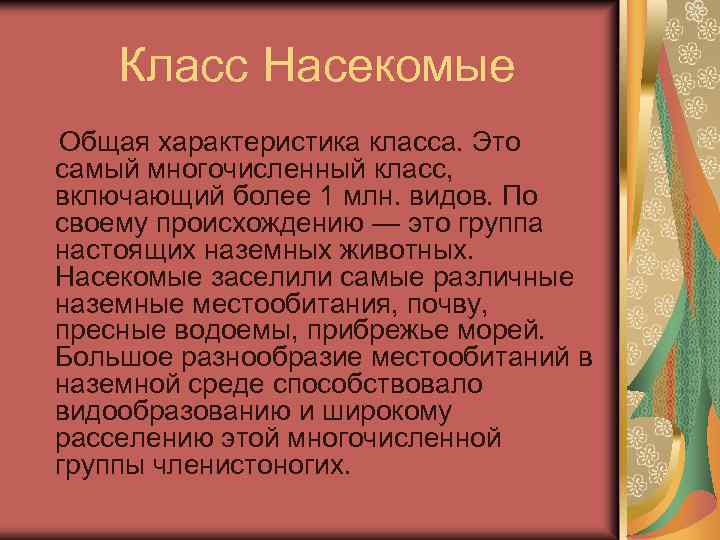 Класс Насекомые

Общая характеристика класса. Это самый многочисленный класс, включающий более 1 млн. видов. По своему происхождению — это группа настоящих наземных животных. Насекомые заселили самые различные наземные местообитания, почву, пресные водоемы, прибрежье морей. Большое разнообразие местообитаний в наземной среде способствовало видообразованию и широкому расселению этой многочисленной группы членистоногих.